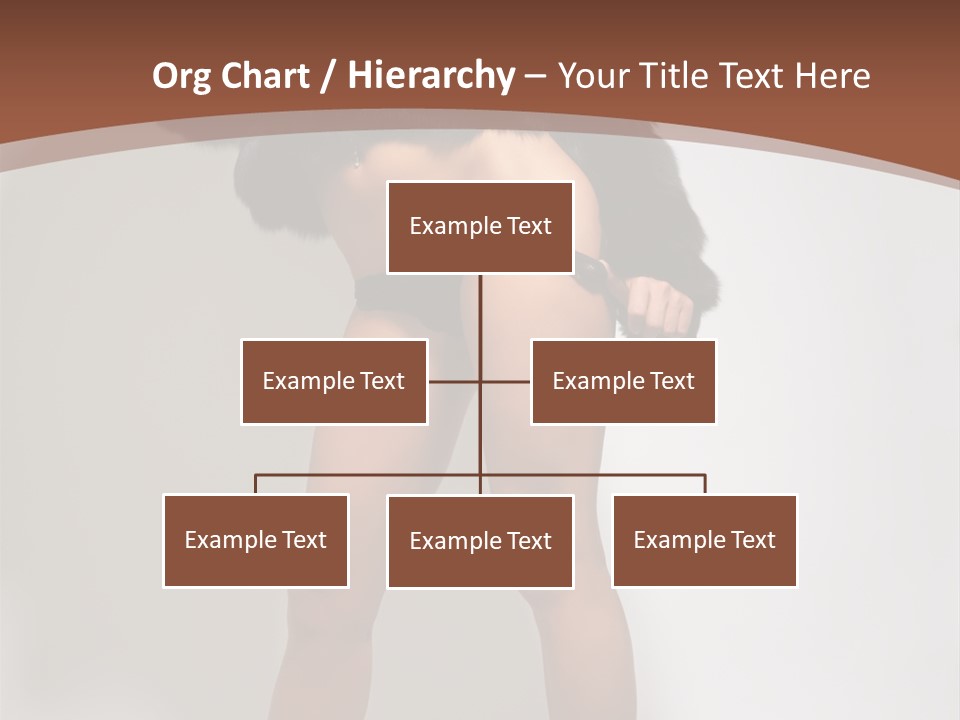 Org Chart / Hierarchy – Your Title Text Here

Example Text

Example Text

Example Text

Example Text

Example Text

Example Text